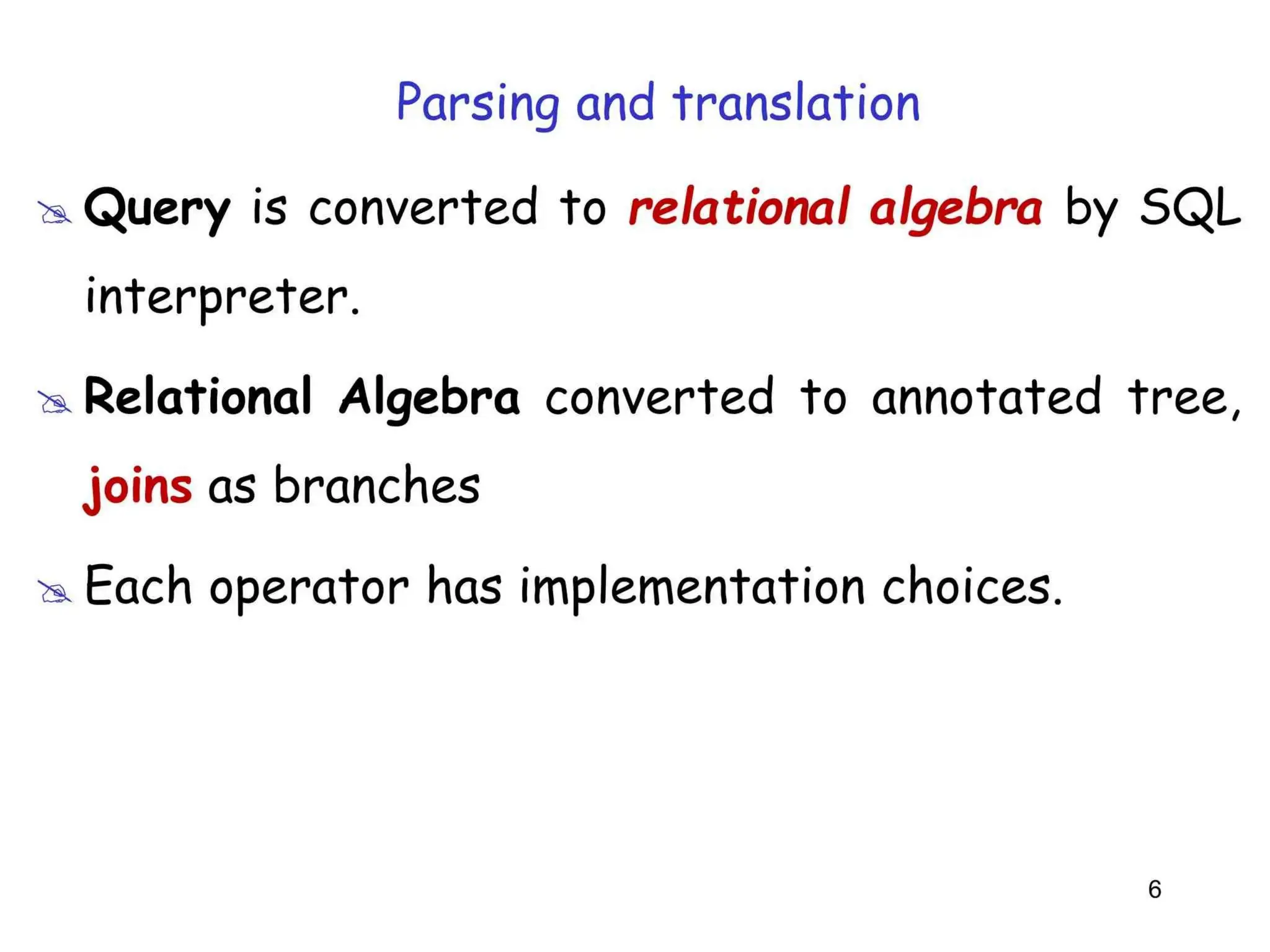 Parsing and translation

Query is converted to relational algebra by SQL interpreter.

Relational Algebra converted to annotated tree, joins as branches

Each operator has implementation choices.

6